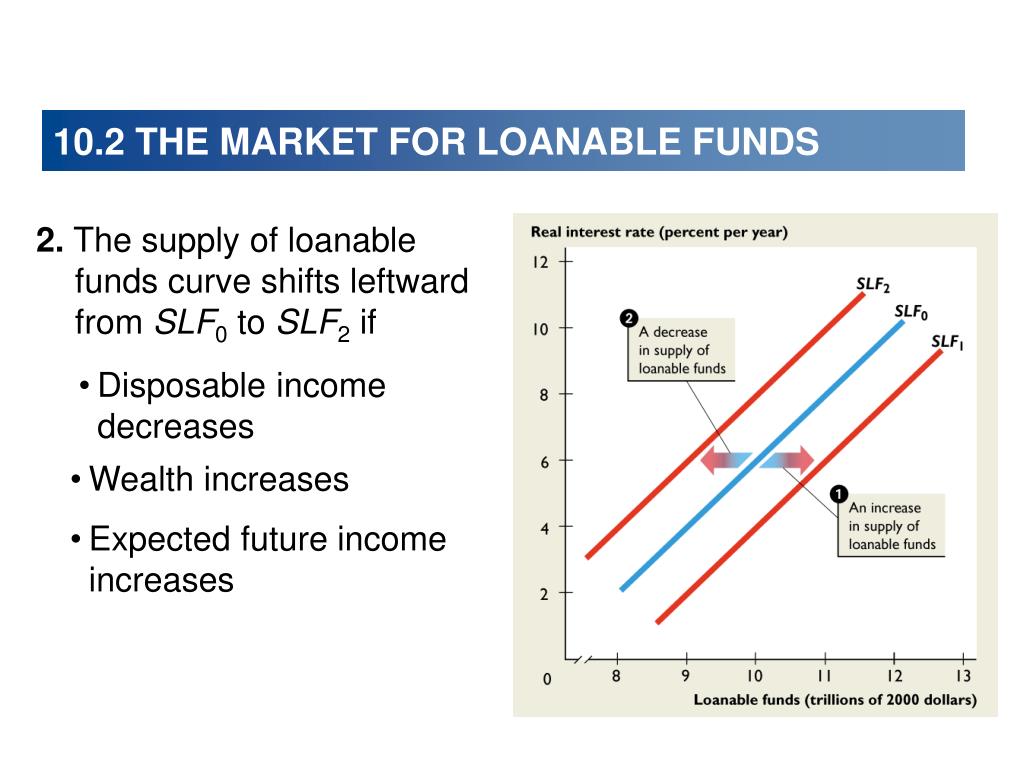 10.2 THE MARKET FOR LOANABLE FUNDS

2. The supply of loanable funds curve shifts leftward from $SLF_0$ to $SLF_2$ if

• Disposable income decreases

• Wealth increases

• Expected future income increases

Real interest rate (percent per year)

12

10

8

6

4

2

0

$SLF_2$

$SLF_0$

$SLF_1$

2 A decrease in supply of loanable funds

1 An increase in supply of loanable funds

8 9 10 11 12 13

Loanable funds (trillions of 2000 dollars)